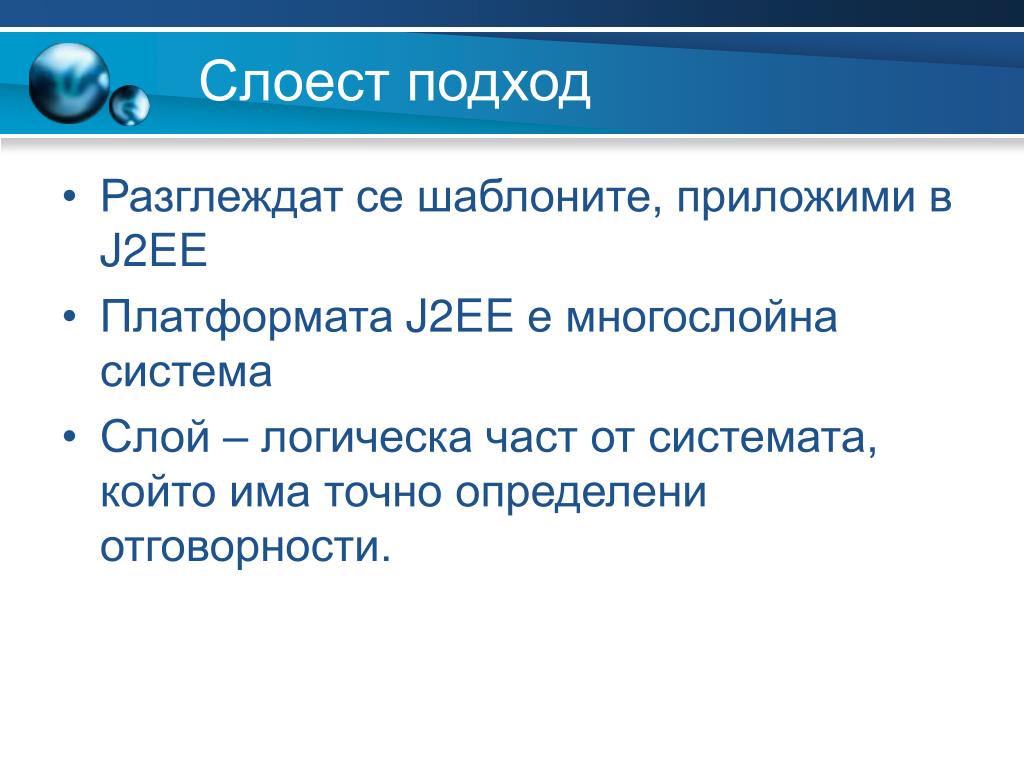 Слоест подход

• Разглеждат се шаблоните, приложими в J2EE
• Платформата J2EE е многослойна система
• Слой – логическа част от системата, който има точно определени отговорности.